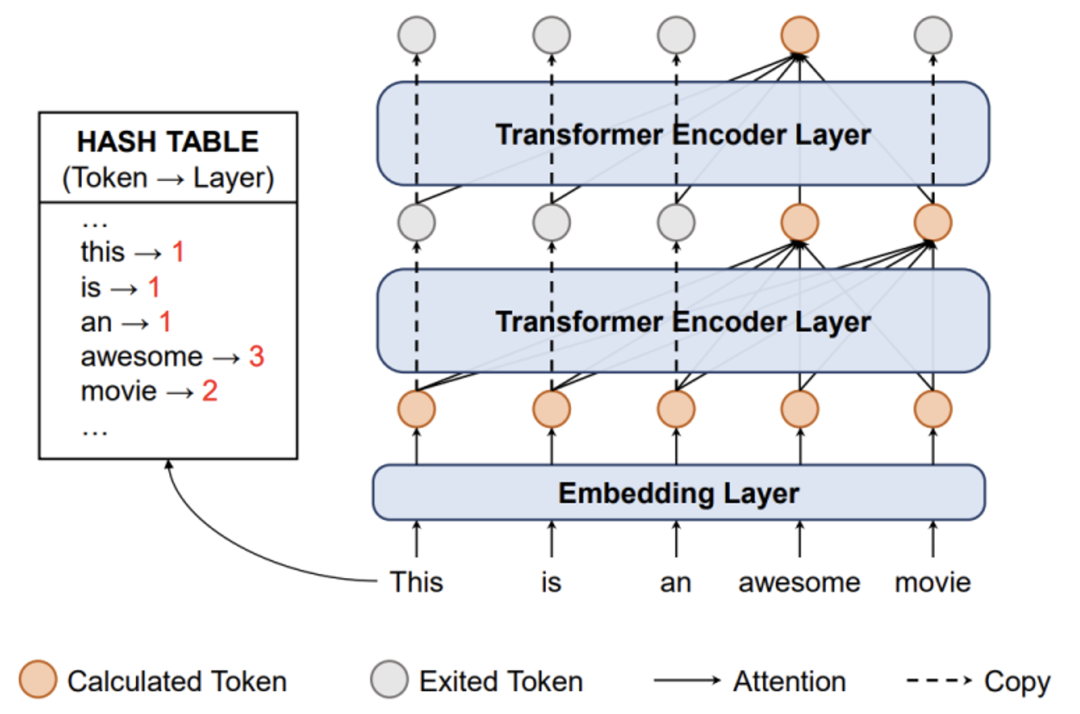 HASH TABLE
(Token → Layer)

…
this → 1
is → 1
an → 1
awesome → 3
movie → 2
…

Transformer Encoder Layer

Transformer Encoder Layer

Embedding Layer

This is an awesome movie

Calculated Token Exited Token Attention Copy